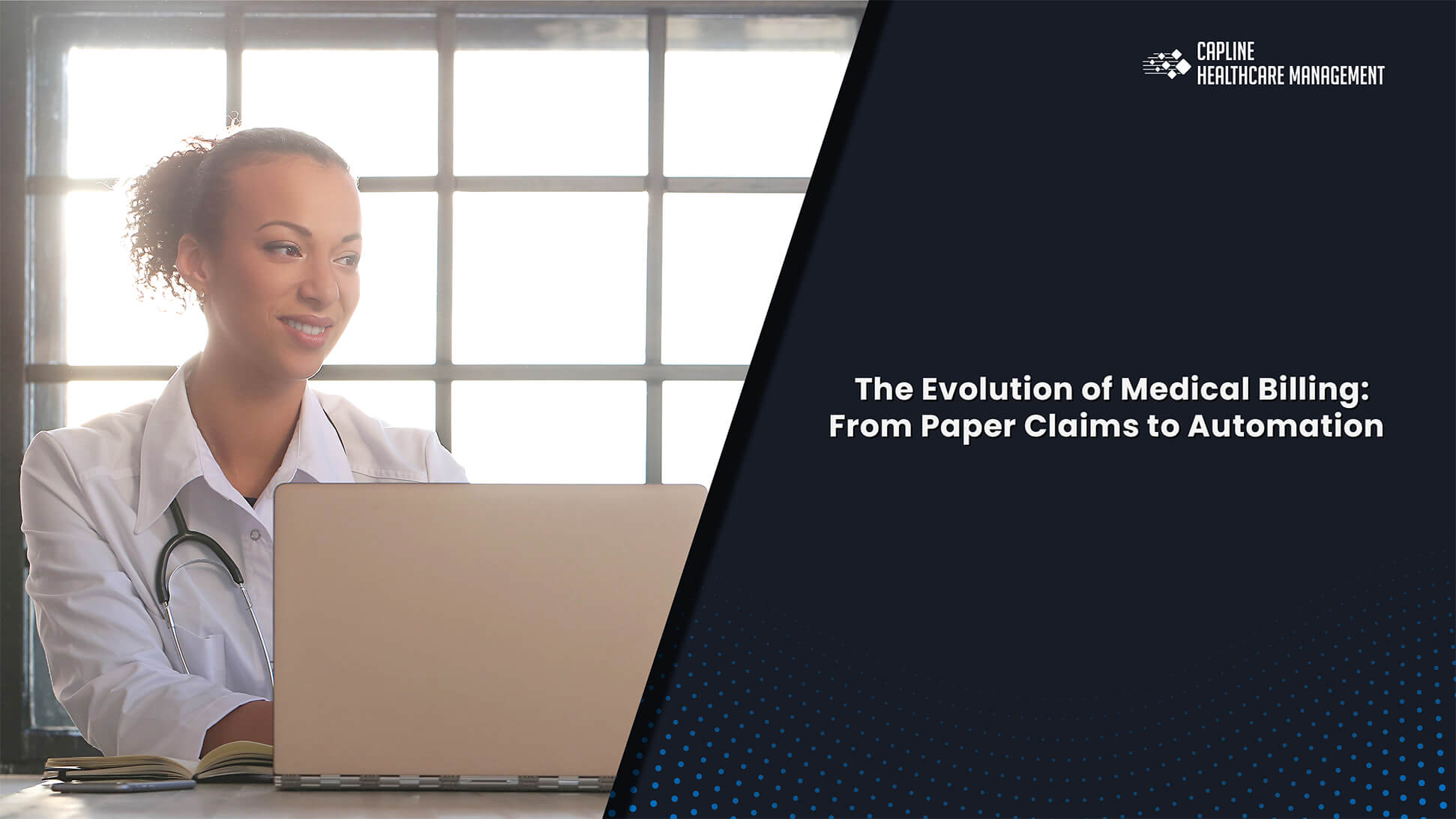 CAPLINE
HEALTHCARE MANAGEMENT

The Evolution of Medical Billing:
From Paper Claims to Automation